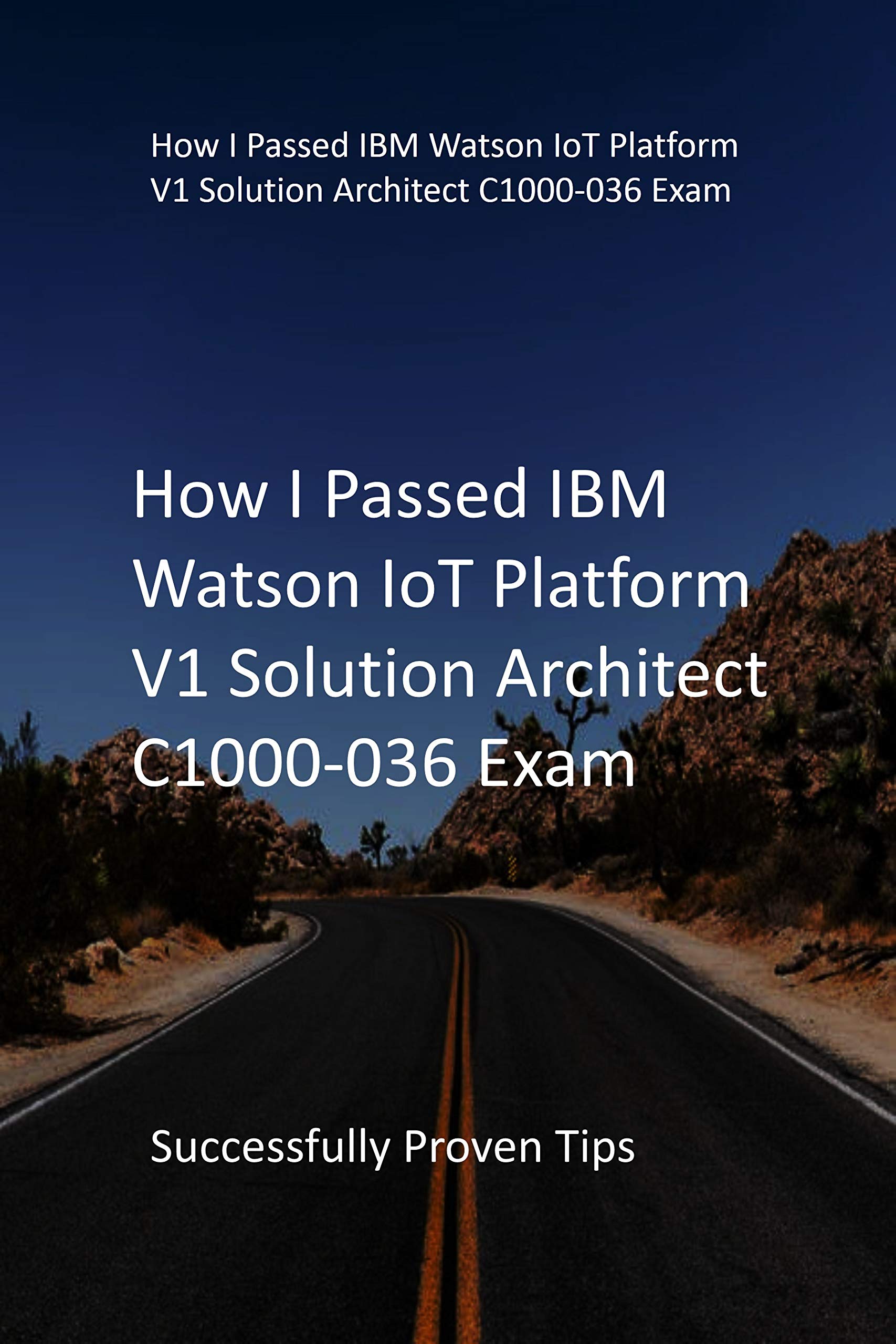 How I Passed IBM Watson IoT Platform V1 Solution Architect C1000-036 Exam

How I Passed IBM Watson IoT Platform V1 Solution Architect C1000-036 Exam

Successfully Proven Tips